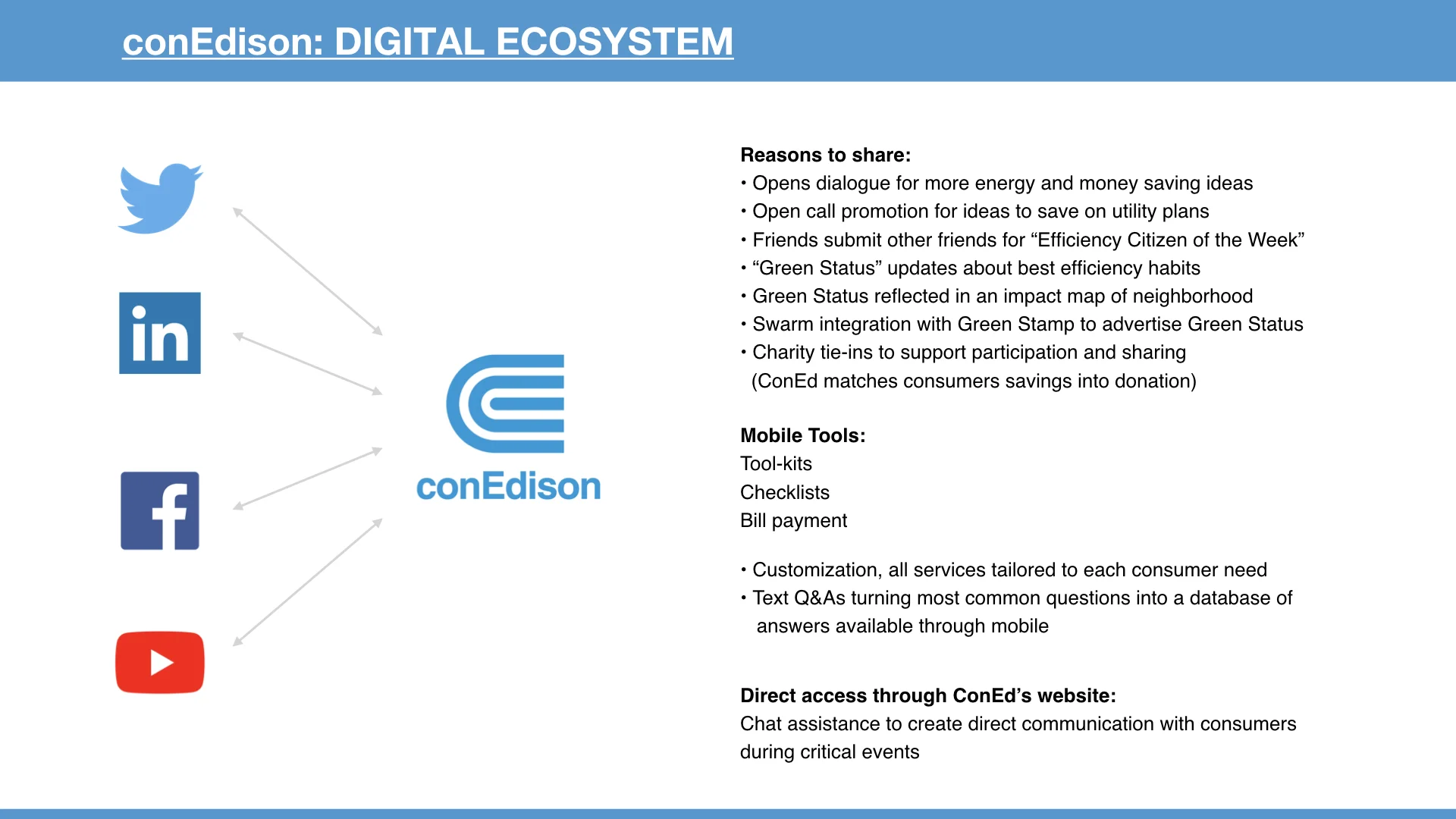 conEdison: DIGITAL ECOSYSTEM

in

f

conEdison

Reasons to share:
• Opens dialogue for more energy and money saving ideas
• Open call promotion for ideas to save on utility plans
• Friends submit other friends for “Efficiency Citizen of the Week”
• “Green Status” updates about best efficiency habits
• Green Status reflected in an impact map of neighborhood
• Swarm integration with Green Stamp to advertise Green Status
• Charity tie-ins to support participation and sharing (ConEd matches consumers savings into donation)

Mobile Tools:
Tool-kits
Checklists
Bill payment

• Customization, all services tailored to each consumer need
• Text Q&As turning most common questions into a database of answers available through mobile

Direct access through ConEd’s website:
Chat assistance to create direct communication with consumers during critical events